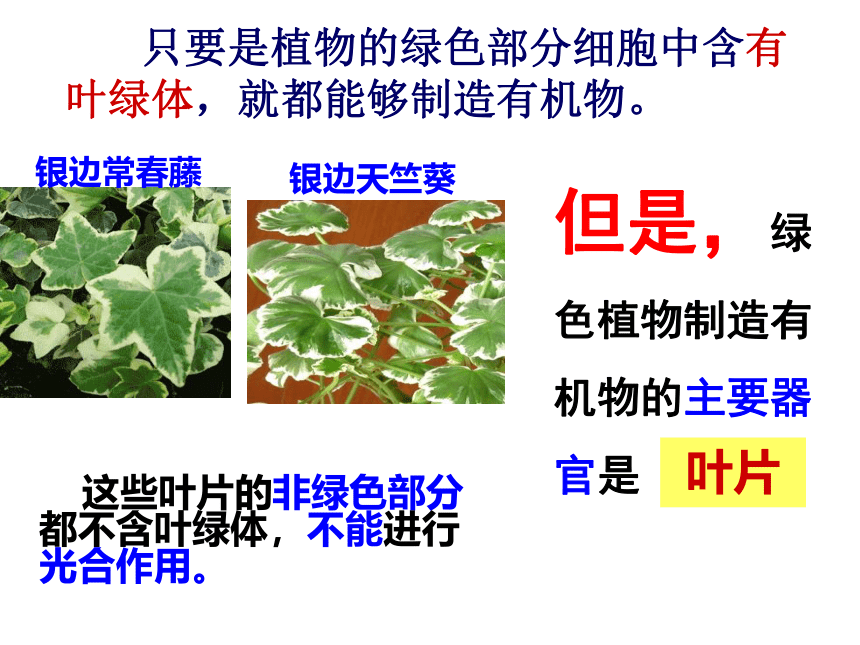 只要是植物的绿色部分细胞中含有叶绿体，就都能够制造有机物。

银边常春藤

银边天竺葵

但是，绿色植物制造有机物的主要器官是 叶片

这些叶片的非绿色部分都不含叶绿体，不能进行光合作用。